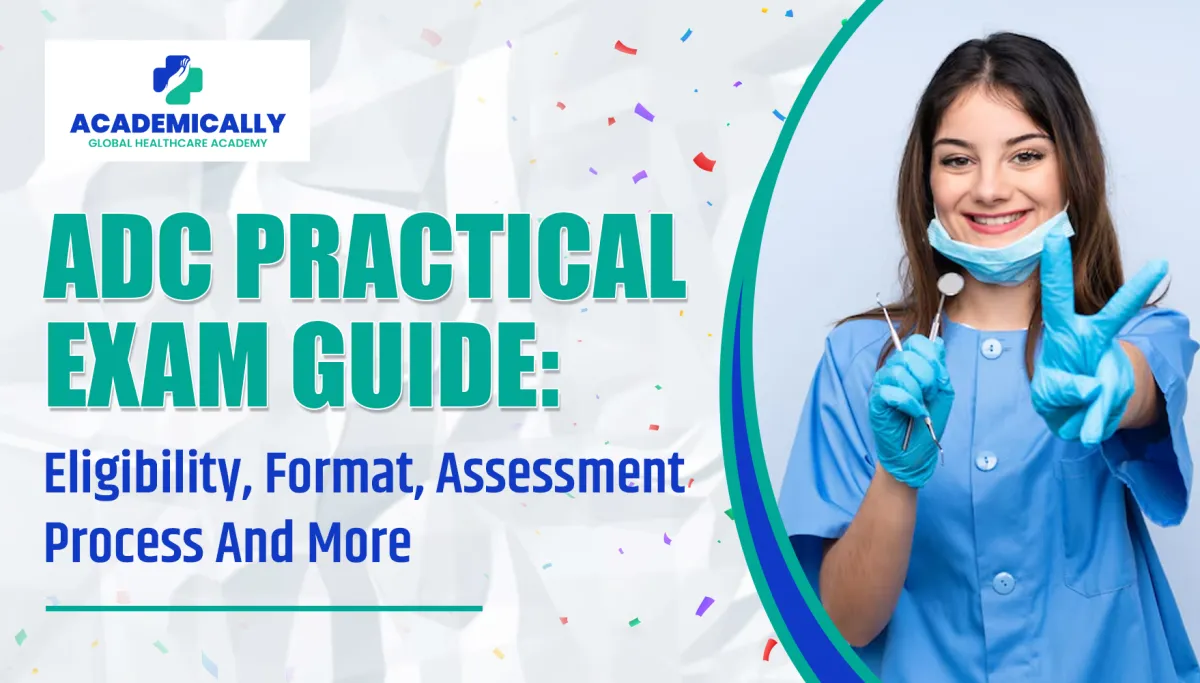 ACADEMICALLY
GLOBAL HEALTHCARE ACADEMY

ADC PRACTICAL EXAM GUIDE:

Eligibility, Format, Assessment Process And More